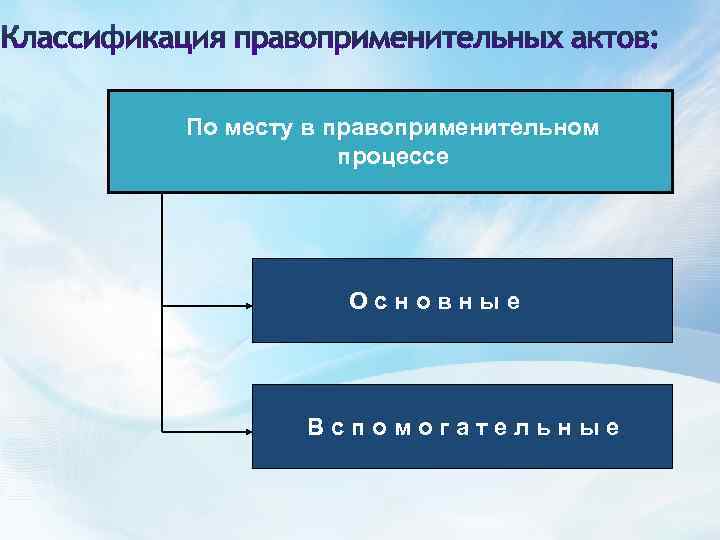 Классификация правоприменительных актов:

По месту в правоприменительном процессе

Основные

Вспомогательные